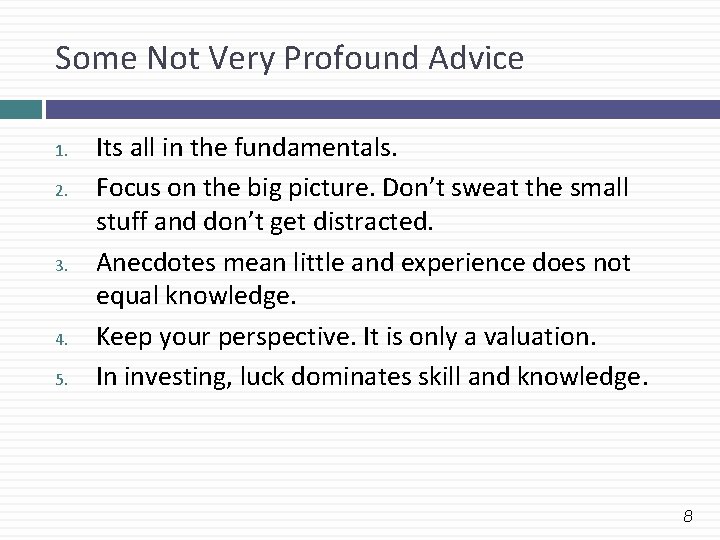 Some Not Very Profound Advice

1. Its all in the fundamentals.
2. Focus on the big picture. Don’t sweat the small stuff and don’t get distracted.
3. Anecdotes mean little and experience does not equal knowledge.
4. Keep your perspective. It is only a valuation.
5. In investing, luck dominates skill and knowledge.

8